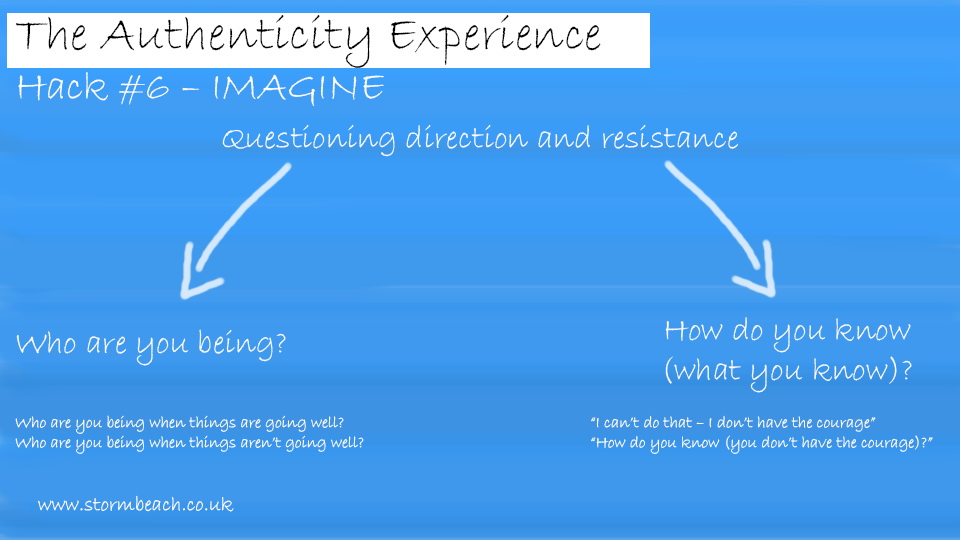 The Authenticity Experience

Hack #6 – IMAGINE

Questioning direction and resistance

Who are you being?

Who are you being when things are going well?
Who are you being when things aren't going well?

How do you know (what you know)?

"I can't do that – I don't have the courage"
"How do you know (you don't have the courage)?"

www.stormbeach.co.uk